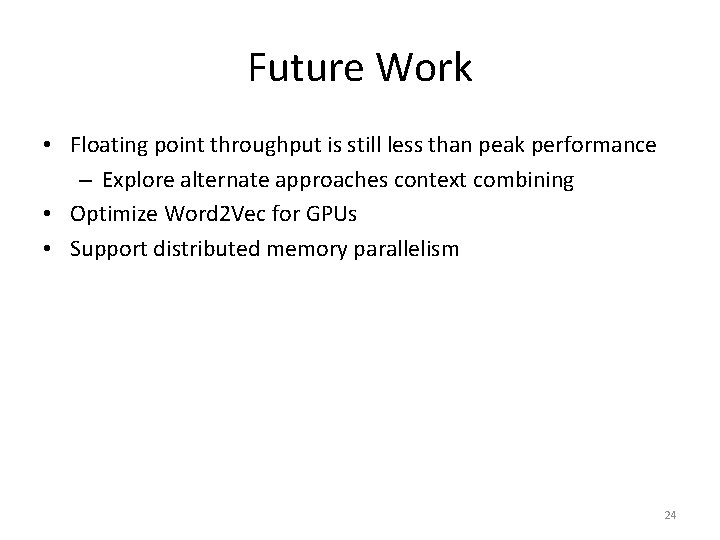 Future Work

• Floating point throughput is still less than peak performance
  – Explore alternate approaches context combining
• Optimize Word2Vec for GPUs
• Support distributed memory parallelism

24